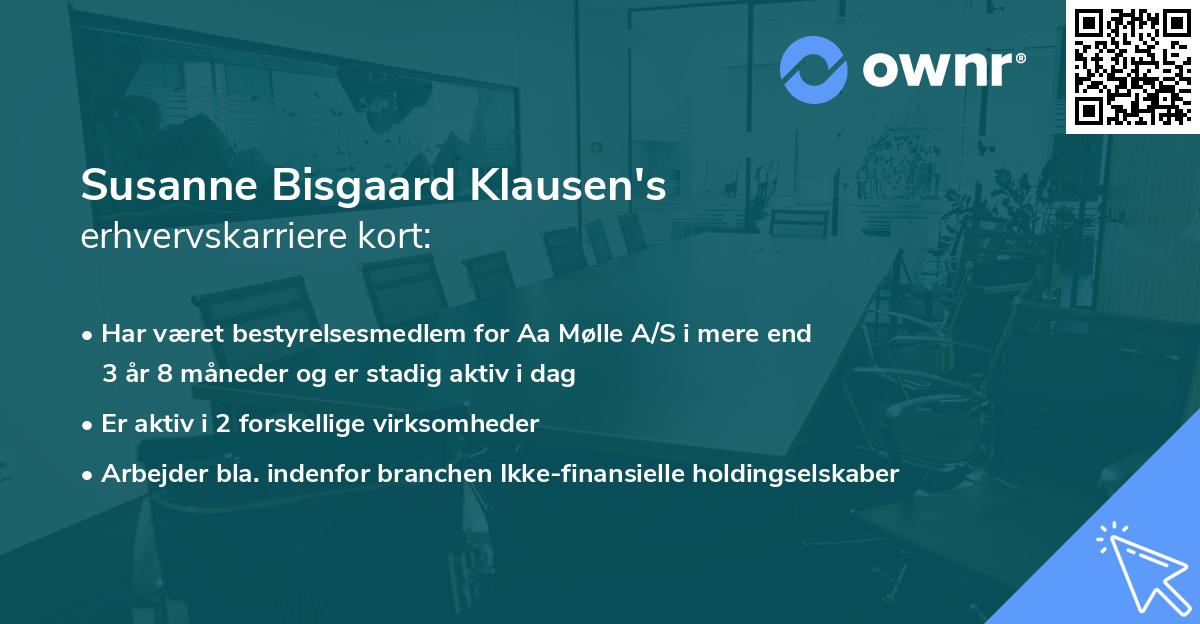 ownr®

Susanne Bisgaard Klausen's
erhvervskarriere kort:

• Har været bestyrelsesmedlem for Aa Mølle A/S i mere end 3 år 8 måneder og er stadig aktiv i dag

• Er aktiv i 2 forskellige virksomheder

• Arbejder bla. indenfor branchen Ikke-finansielle holdingselskaber